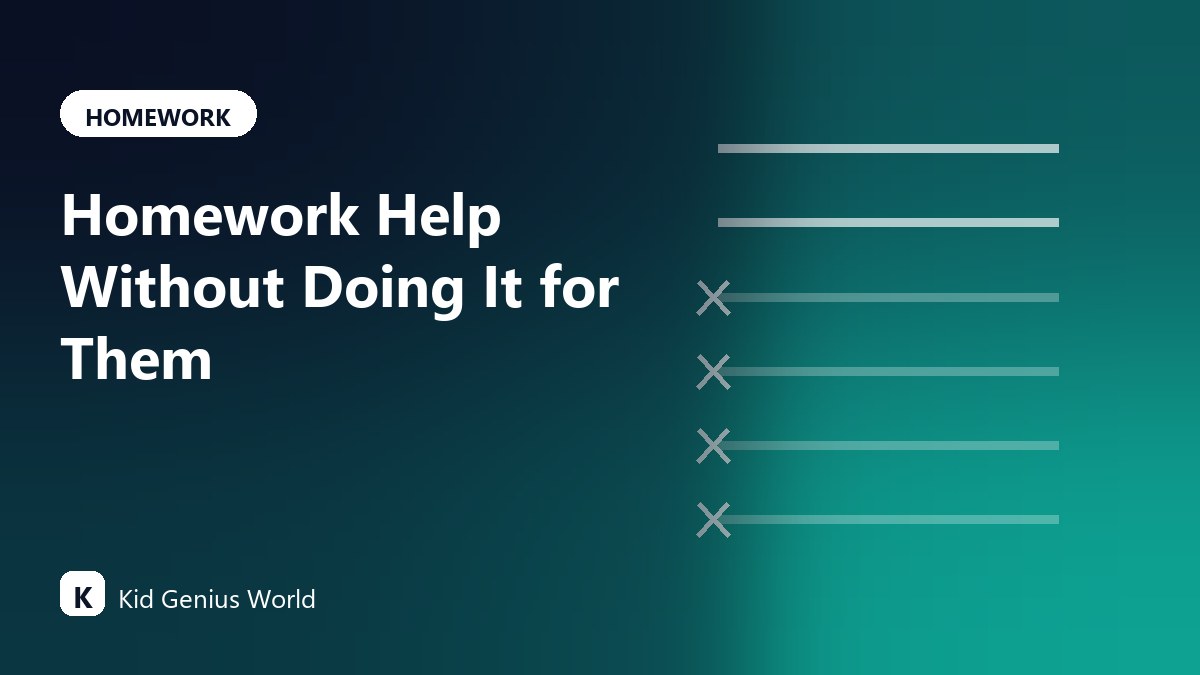 HOMEWORK

Homework Help Without Doing It for Them

K Kid Genius World